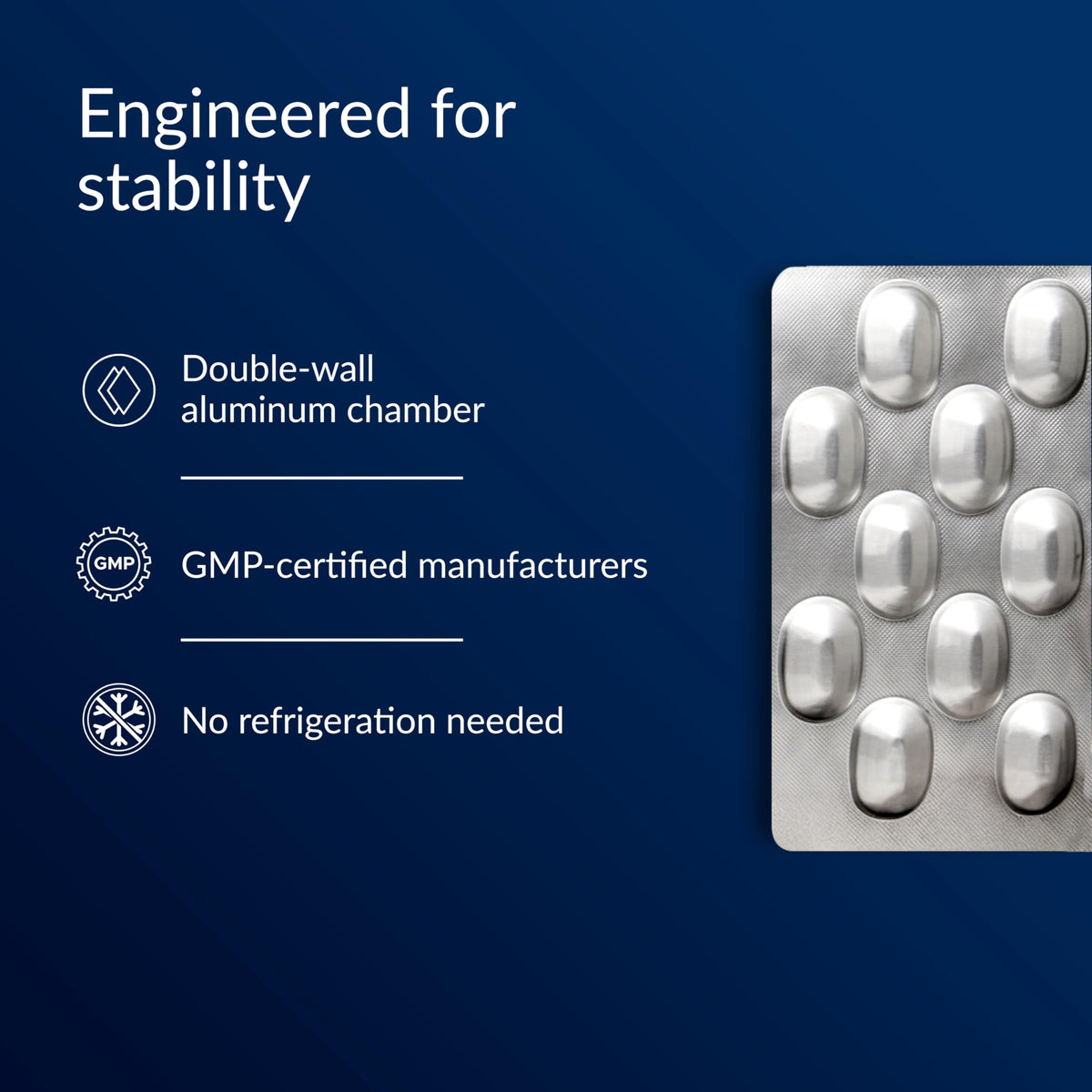 Engineered for stability

Double-wall aluminum chamber

GMP

GMP-certified manufacturers

No refrigeration needed